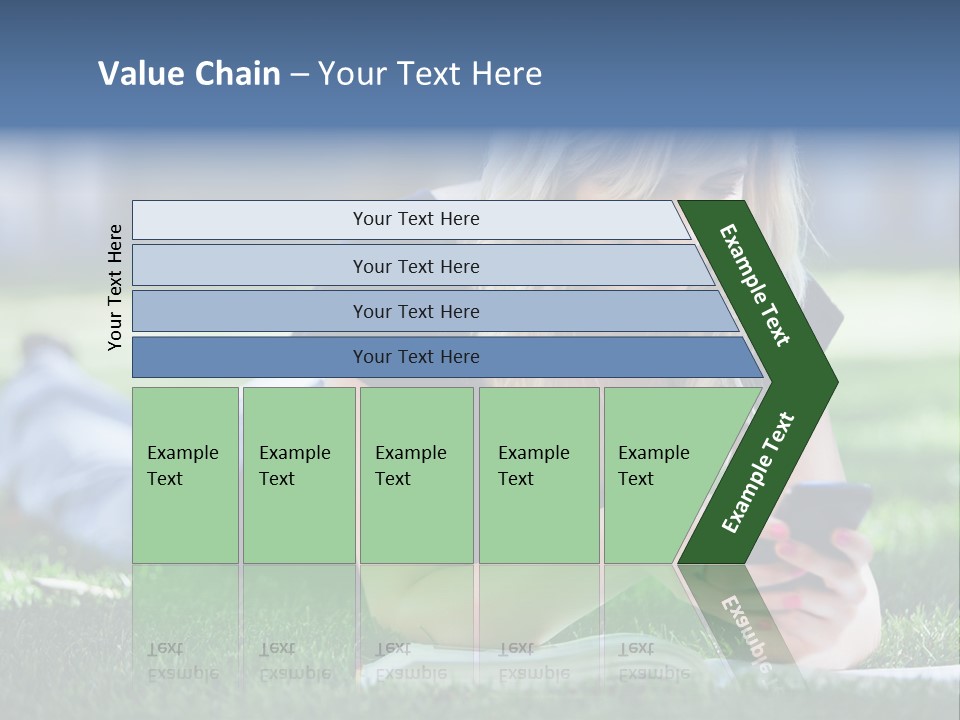 Value Chain – Your Text Here

Your Text Here

Your Text Here

Your Text Here

Your Text Here

Your Text Here

Example Text

Example Text

Example Text

Example Text

Example Text

Example Text

Example Text